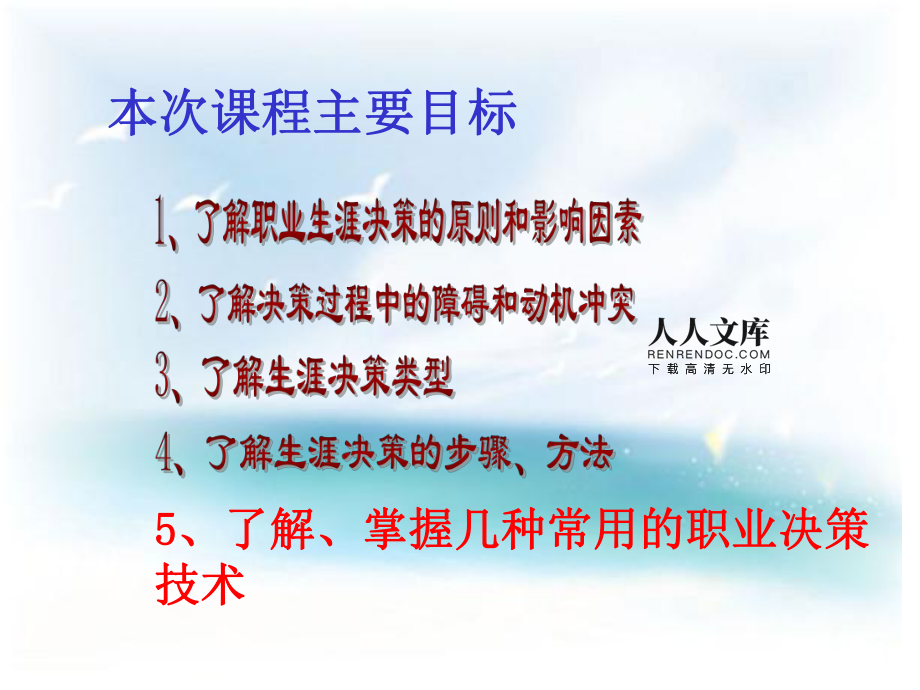 本次课程主要目标

1、了解职业生涯决策的原则和影响因素

2、了解决策过程中的障碍和动机冲突

人人文库
RENRENDOC.COM
下载高清无水印

3、了解生涯决策类型

4、了解生涯决策的步骤、方法

5、了解、掌握几种常用的职业决策技术